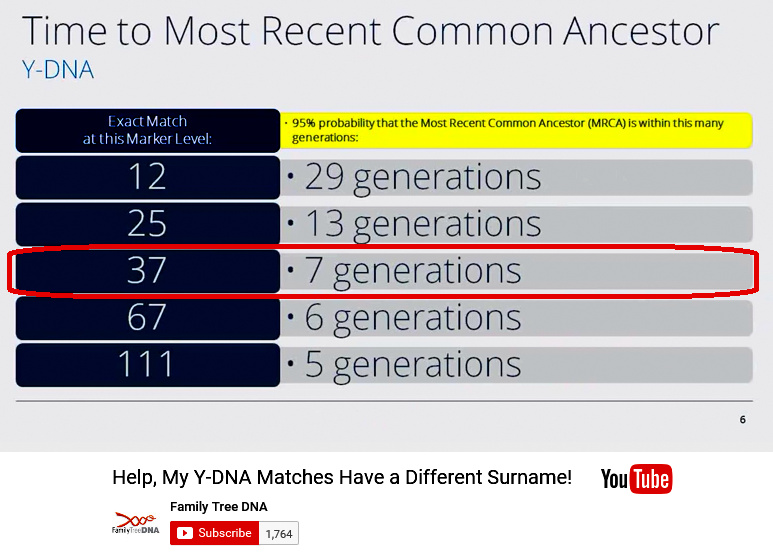 Time to Most Recent Common Ancestor
Y-DNA

| Exact Match at this Marker Level: | • 95% probability that the Most Recent Common Ancestor (MRCA) is within this many generations: |
|---|---|
| 12 | • 29 generations |
| 25 | • 13 generations |
| 37 | • 7 generations |
| 67 | • 6 generations |
| 111 | • 5 generations |

6

Help, My Y-DNA Matches Have a Different Surname!

YouTube

Family Tree DNA

FamilyTreeDNA

Subscribe 1,764